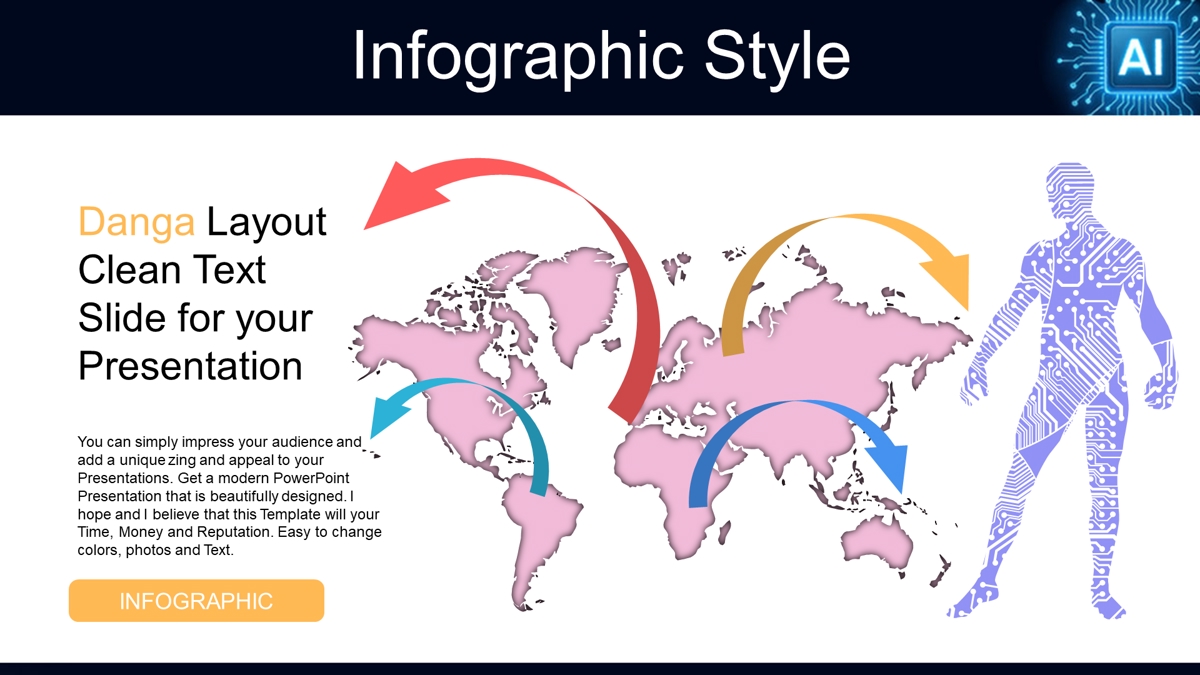 Infographic Style

AI

Danga Layout Clean Text Slide for your Presentation

You can simply impress your audience and add a unique zing and appeal to your Presentations. Get a modern PowerPoint Presentation that is beautifully designed. I hope and I believe that this Template will your Time, Money and Reputation. Easy to change colors, photos and Text.

INFOGRAPHIC